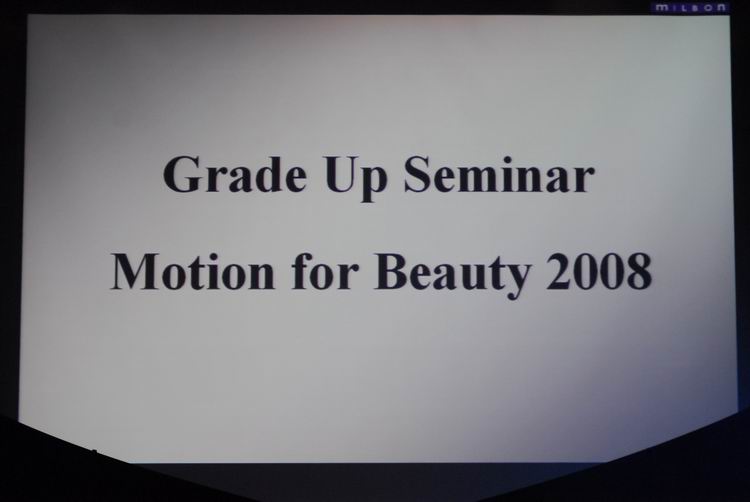 MILBON

Grade Up Seminar

Motion for Beauty 2008